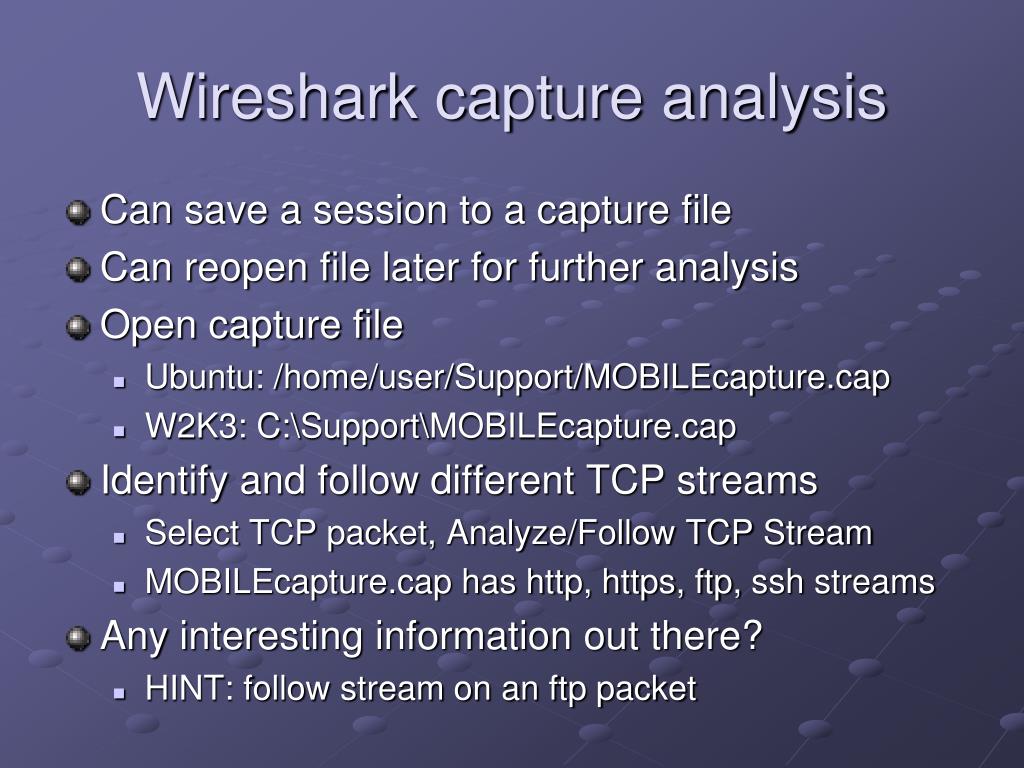 Wireshark capture analysis

Can save a session to a capture file
Can reopen file later for further analysis
Open capture file
Ubuntu: /home/user/Support/MOBILEcapture.cap
W2K3: C:\Support\MOBILEcapture.cap
Identify and follow different TCP streams
Select TCP packet, Analyze/Follow TCP Stream
MOBILEcapture.cap has http, https, ftp, ssh streams
Any interesting information out there?
HINT: follow stream on an ftp packet